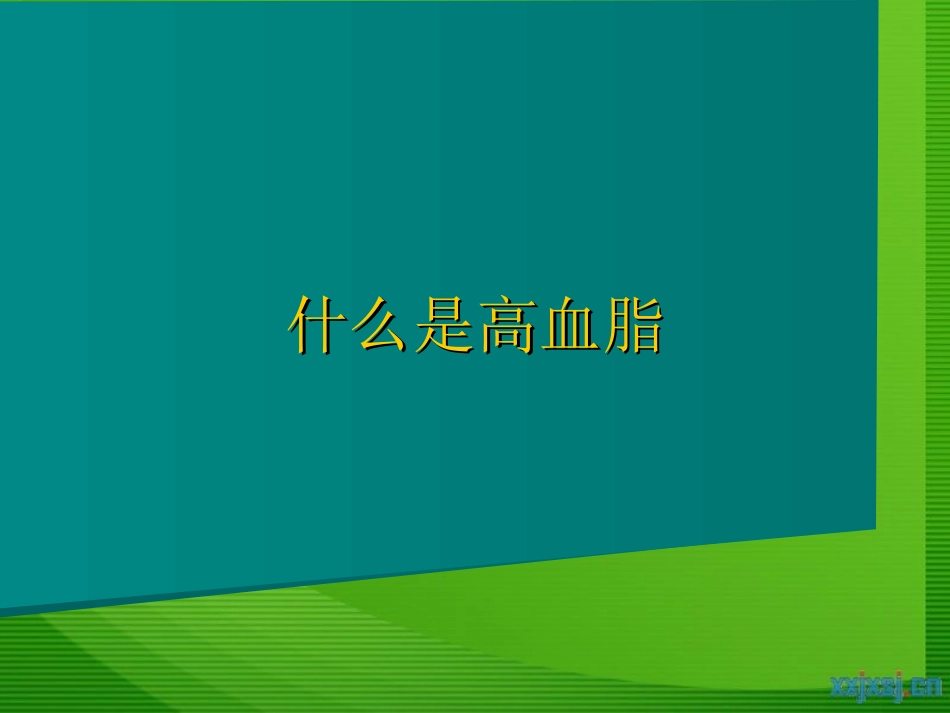 什么是高血脂

xxjxsj.cn